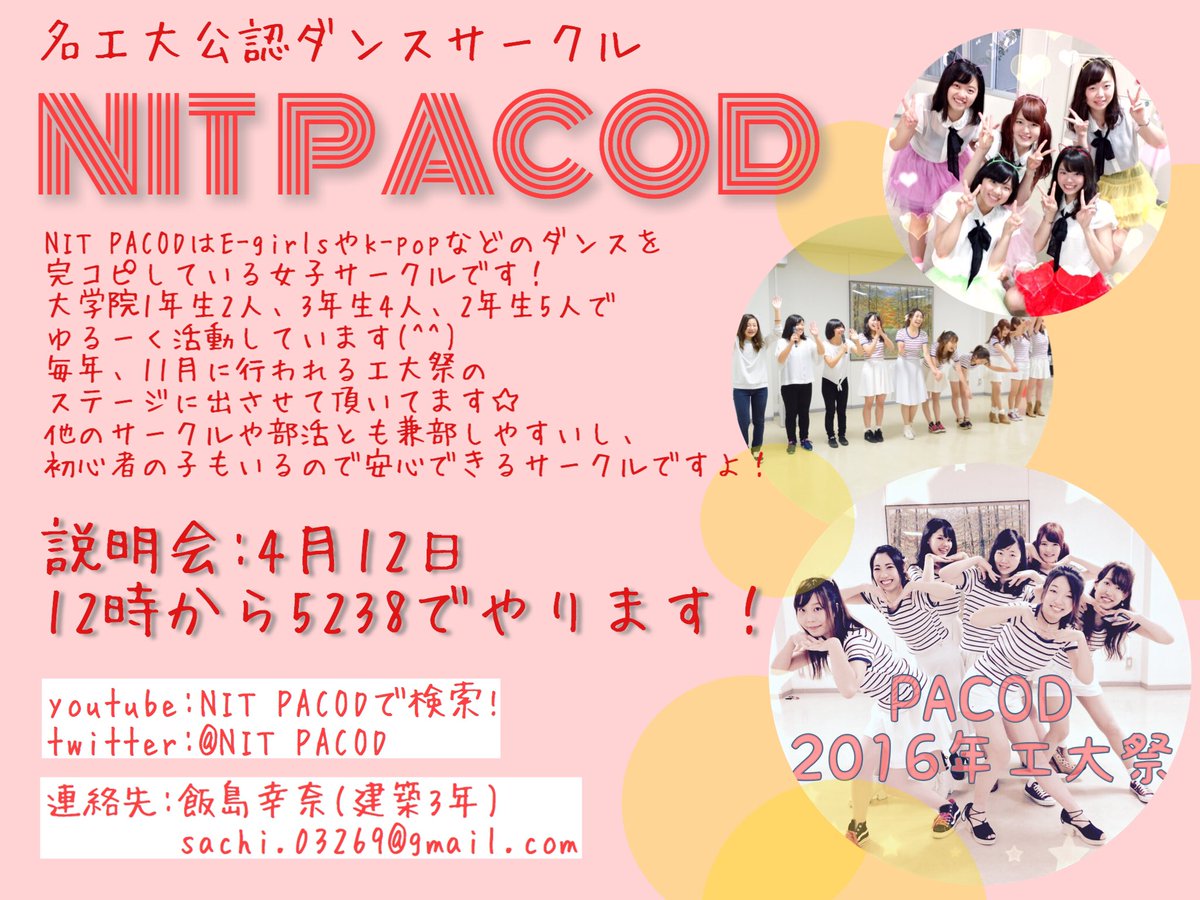 名工大公認ダンスサークル

NIT PACOD

NIT PACODはE-girlsやk-popなどのダンスを完コピしている女子サークルです！
大学院1年生2人、3年生4人、2年生5人でゆるーく活動しています(^^)
毎年、11月に行われる工大祭のステージに出させて頂いてます☆
他のサークルや部活とも兼部しやすいし、初心者の子もいるので安心できるサークルですよ！

説明会：4月12日
12時から5238でやります！

youtube:NIT PACODで検索！
twitter:@NIT PACOD

連絡先：飯島幸奈(建築3年)
sachi.03269@gmail.com

PACOD
2016年工大祭